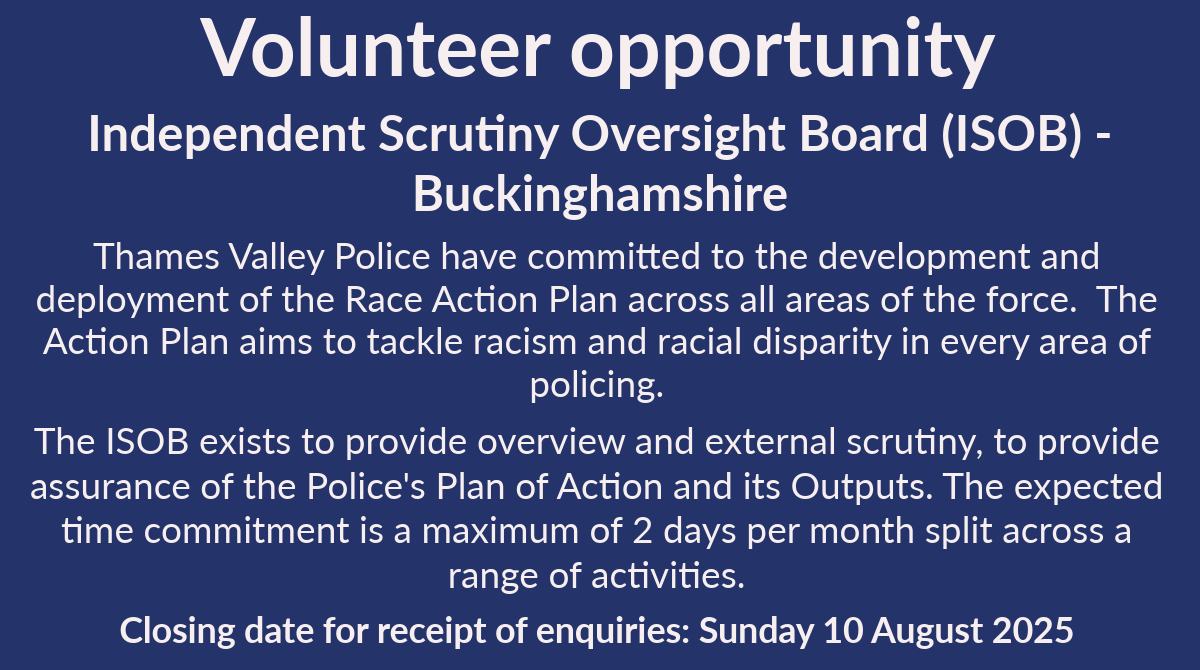 Volunteer opportunity

Independent Scrutiny Oversight Board (ISOB) - Buckinghamshire

Thames Valley Police have committed to the development and deployment of the Race Action Plan across all areas of the force. The Action Plan aims to tackle racism and racial disparity in every area of policing.

The ISOB exists to provide overview and external scrutiny, to provide assurance of the Police's Plan of Action and its Outputs. The expected time commitment is a maximum of 2 days per month split across a range of activities.

Closing date for receipt of enquiries: Sunday 10 August 2025